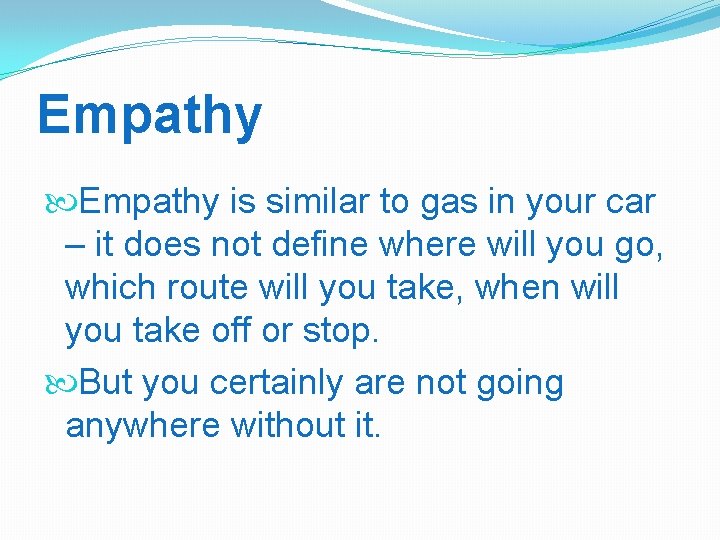 Empathy

Empathy is similar to gas in your car – it does not define where will you go, which route will you take, when will you take off or stop.

But you certainly are not going anywhere without it.